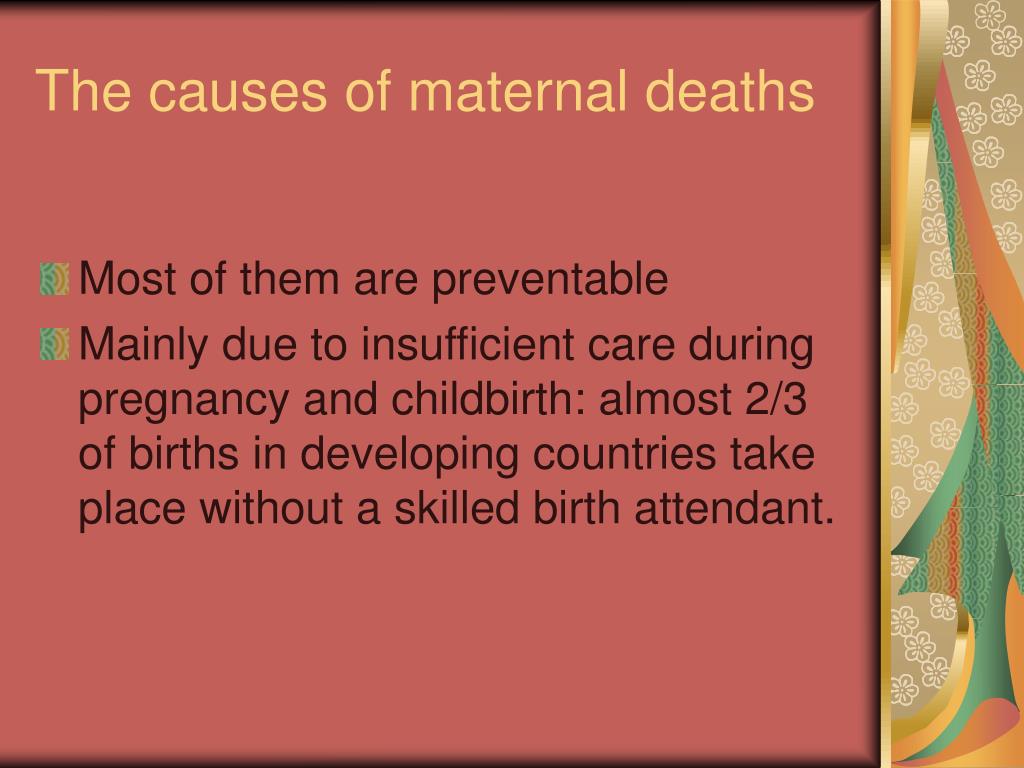 The causes of maternal deaths

Most of them are preventable

Mainly due to insufficient care during pregnancy and childbirth: almost 2/3 of births in developing countries take place without a skilled birth attendant.